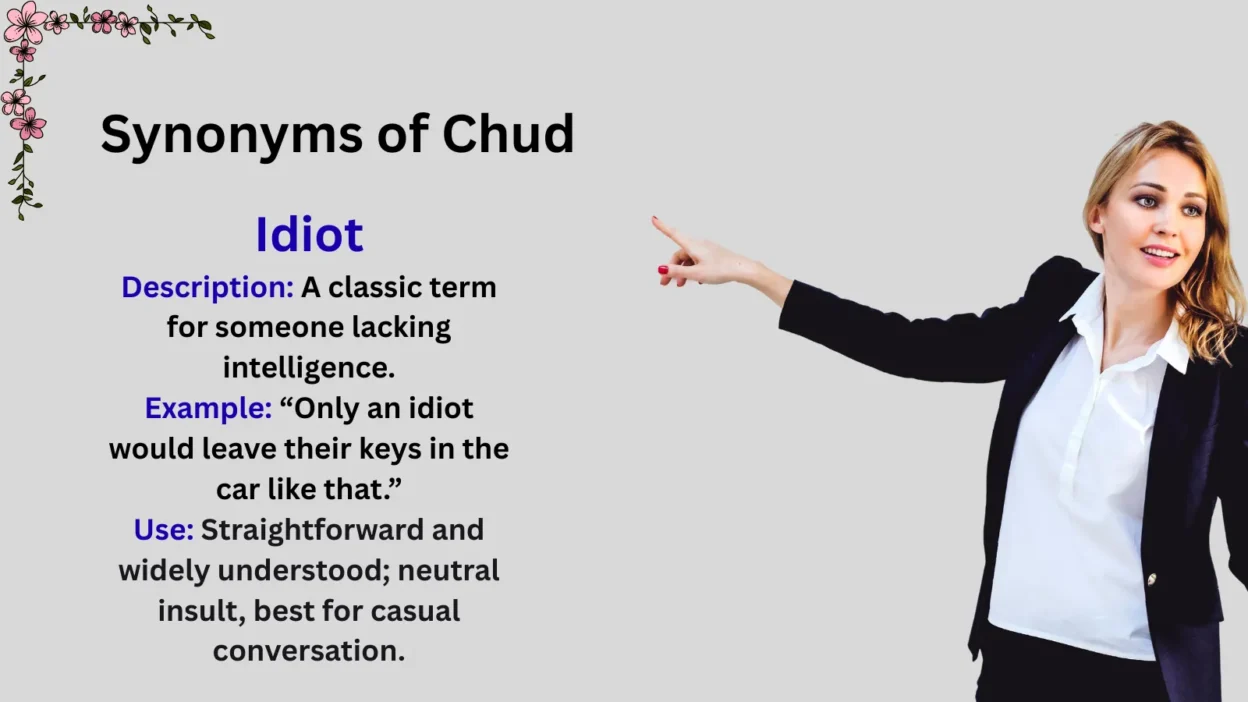 Synonyms of Chud

Idiot

Description: A classic term for someone lacking intelligence.

Example: “Only an idiot would leave their keys in the car like that.”

Use: Straightforward and widely understood; neutral insult, best for casual conversation.